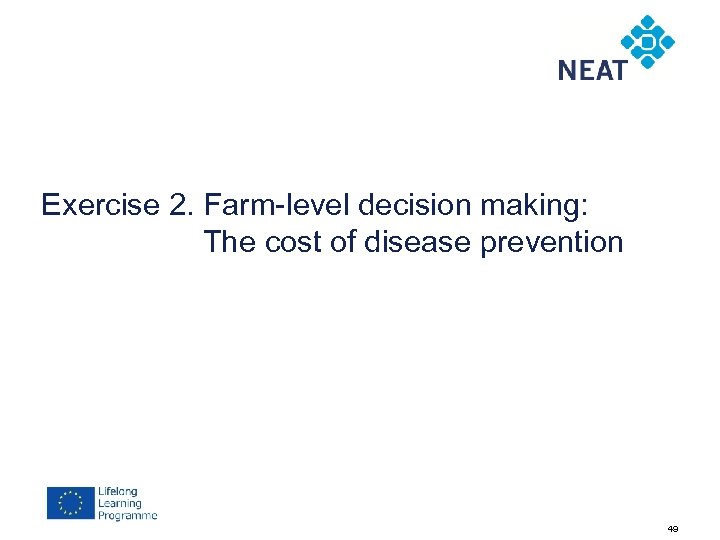 NEAT

Exercise 2. Farm-level decision making: The cost of disease prevention

Lifelong Learning Programme

49